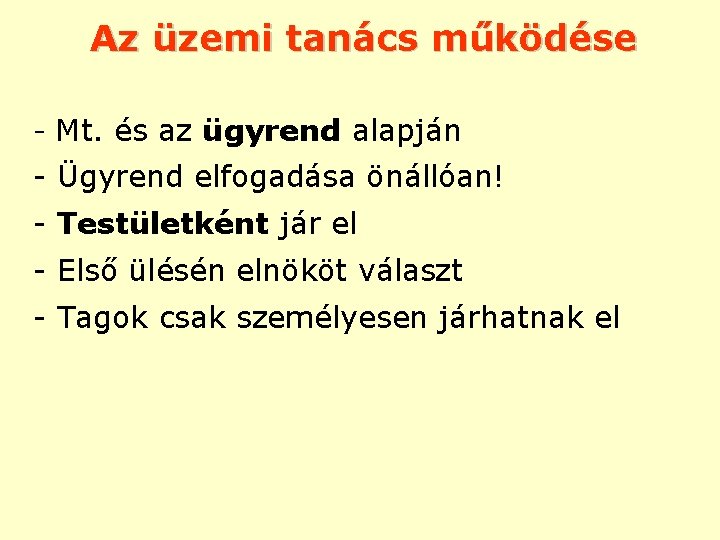 Az üzemi tanács működése

- Mt. és az ügyrend alapján
- Ügyrend elfogadása önállóan!
- Testületként jár el
- Első ülésén elnököt választ
- Tagok csak személyesen járhatnak el